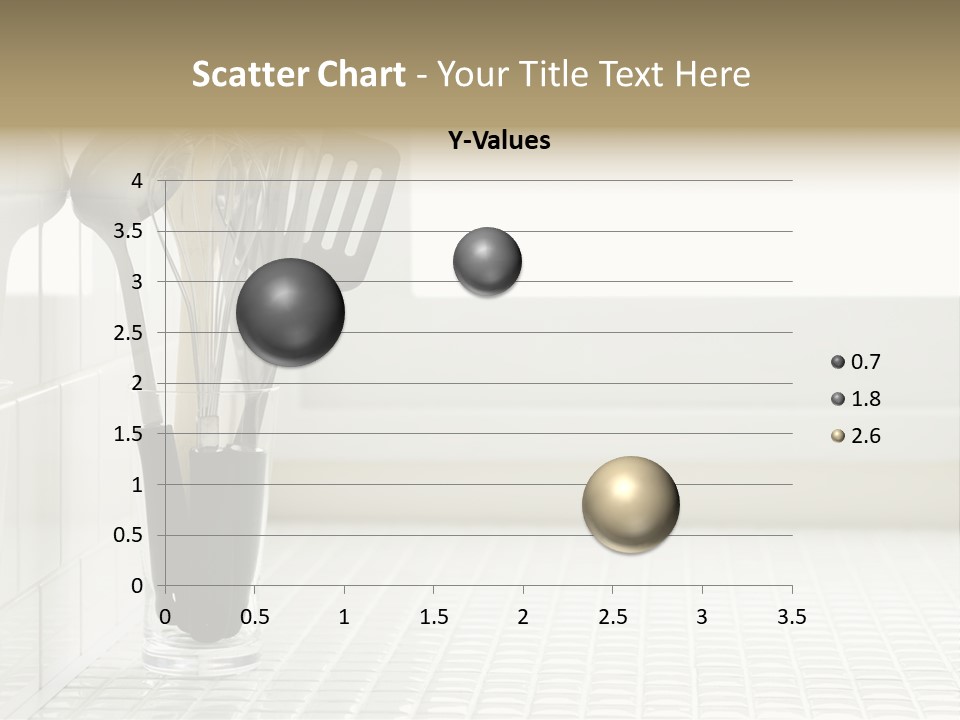 Scatter Chart - Your Title Text Here

Y-Values

4
3.5
3
2.5
2
1.5
1
0.5
0

0 0.5 1 1.5 2 2.5 3 3.5

0.7
1.8
2.6